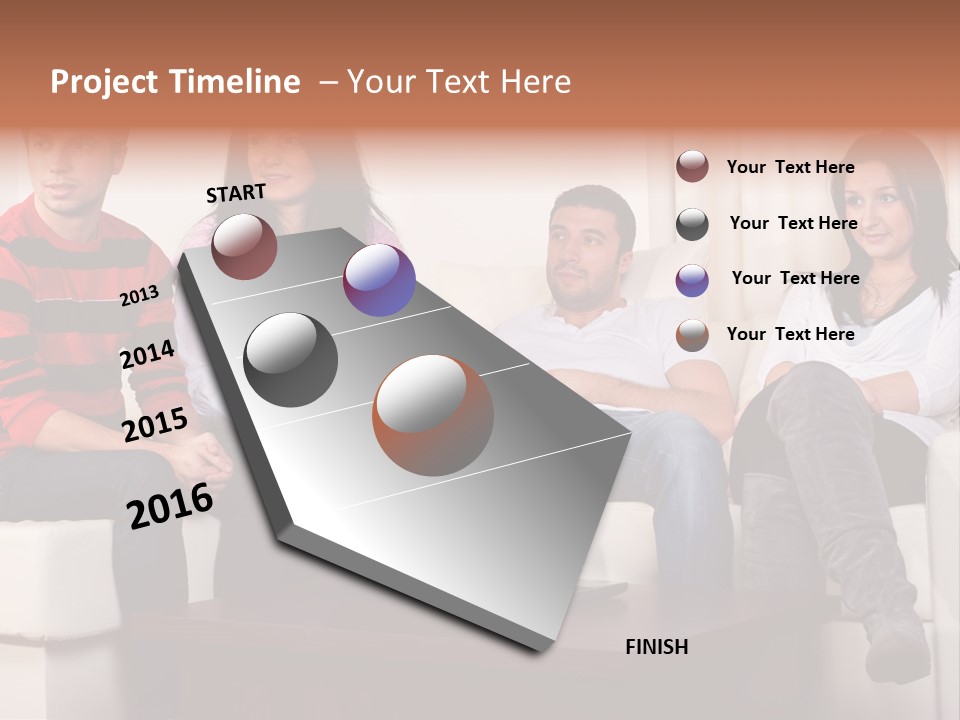 Project Timeline – Your Text Here

START

2013

2014

2015

2016

FINISH

Your Text Here

Your Text Here

Your Text Here

Your Text Here